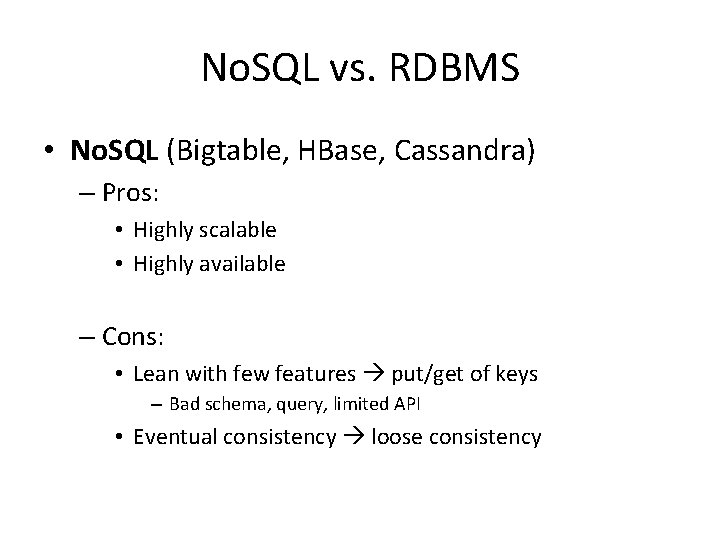 NoSQL vs. RDBMS

• NoSQL (Bigtable, HBase, Cassandra)

– Pros:

• Highly scalable

• Highly available

– Cons:

• Lean with few features → put/get of keys

– Bad schema, query, limited API

• Eventual consistency → loose consistency